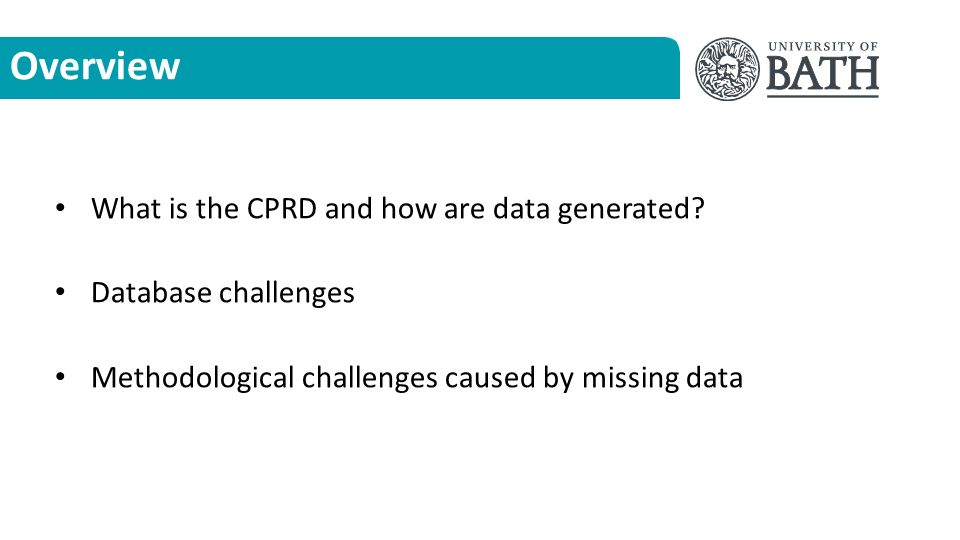 Overview

UNIVERSITY OF
BATH

• What is the CPRD and how are data generated?

• Database challenges

• Methodological challenges caused by missing data